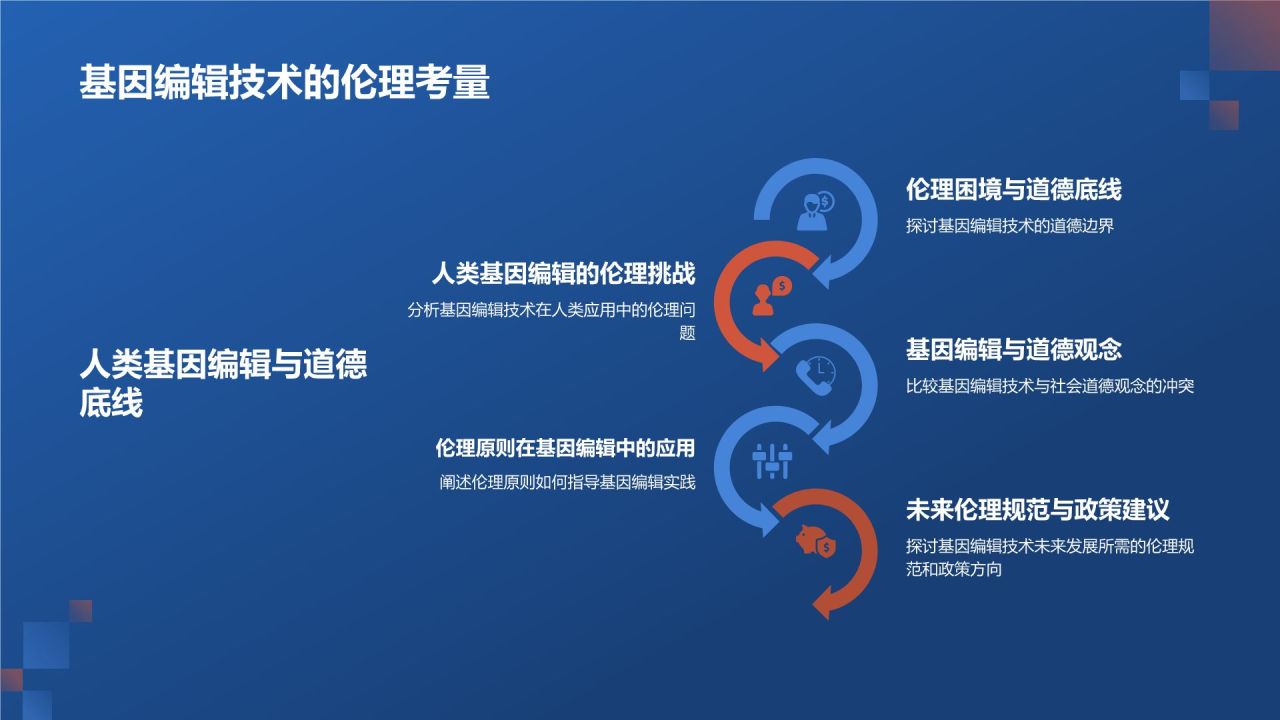 基因编辑技术的伦理考量

人类基因编辑与道德底线

伦理困境与道德底线

探讨基因编辑技术的道德边界

人类基因编辑的伦理挑战

分析基因编辑技术在人类应用中的伦理问题

基因编辑与道德观念

比较基因编辑技术与社会道德观念的冲突

伦理原则在基因编辑中的应用

阐述伦理原则如何指导基因编辑实践

未来伦理规范与政策建议

探讨基因编辑技术未来发展所需的伦理规范和政策方向